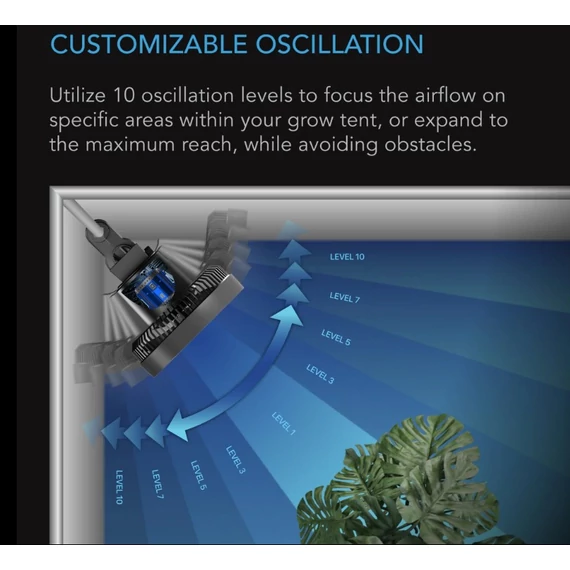 CUSTOMIZABLE OSCILLATION

Utilize 10 oscillation levels to focus the airflow on specific areas within your grow tent, or expand to the maximum reach, while avoiding obstacles.

LEVEL 10
LEVEL 7
LEVEL 5
LEVEL 3
LEVEL 1
LEVEL 3
LEVEL 5
LEVEL 7
LEVEL 10